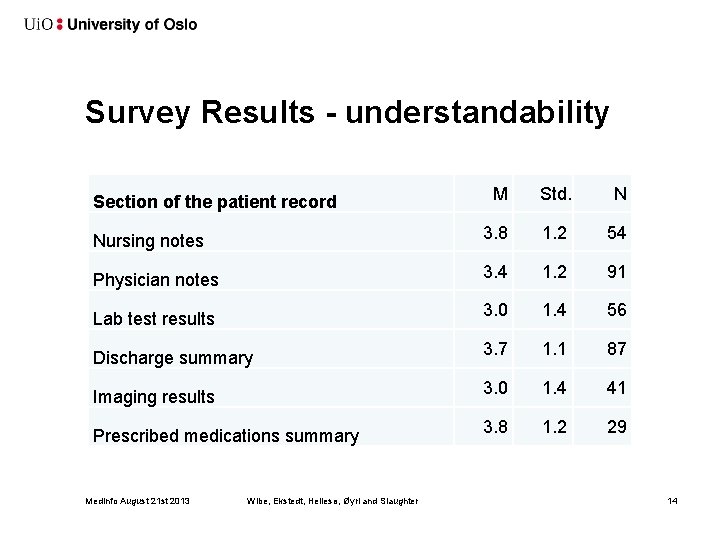 UiO : University of Oslo

Survey Results - understandability

| Section of the patient record | M | Std. | N |
|---|---|---|---|
| Nursing notes | 3.8 | 1.2 | 54 |
| Physician notes | 3.4 | 1.2 | 91 |
| Lab test results | 3.0 | 1.4 | 56 |
| Discharge summary | 3.7 | 1.1 | 87 |
| Imaging results | 3.0 | 1.4 | 41 |
| Prescribed medications summary | 3.8 | 1.2 | 29 |

MedInfo August 21st 2013 Wibe, Ekstedt, Hellesø, Øyri and Slaughter 14